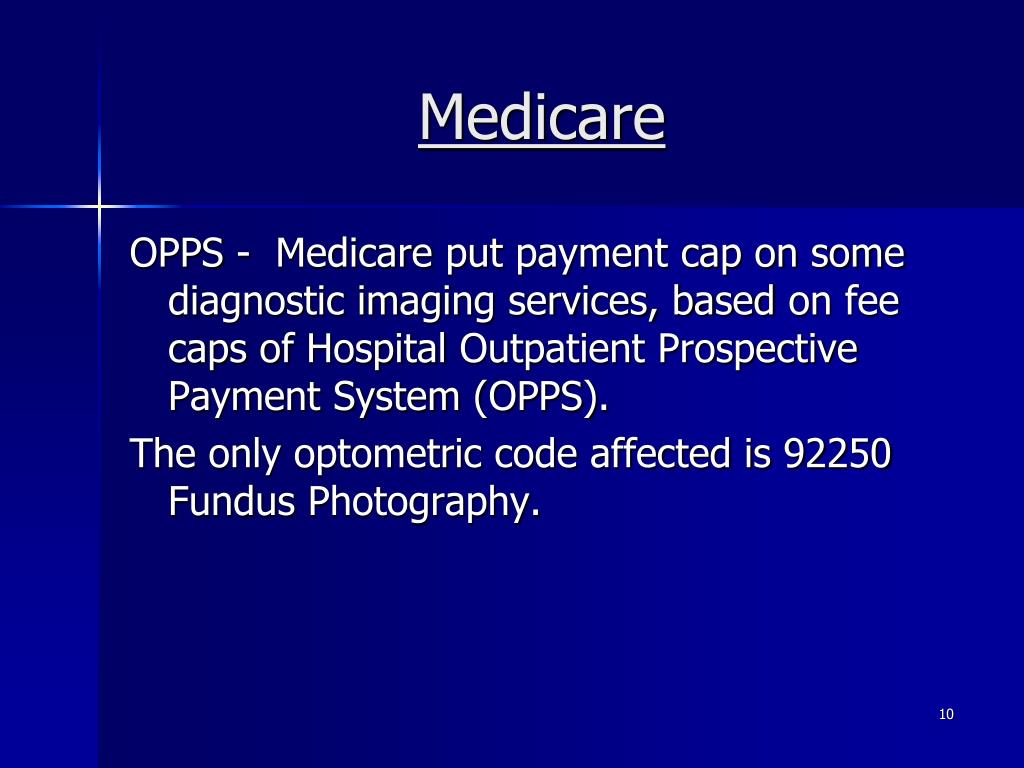 Medicare

OPPS - Medicare put payment cap on some diagnostic imaging services, based on fee caps of Hospital Outpatient Prospective Payment System (OPPS).

The only optometric code affected is 92250 Fundus Photography.

10